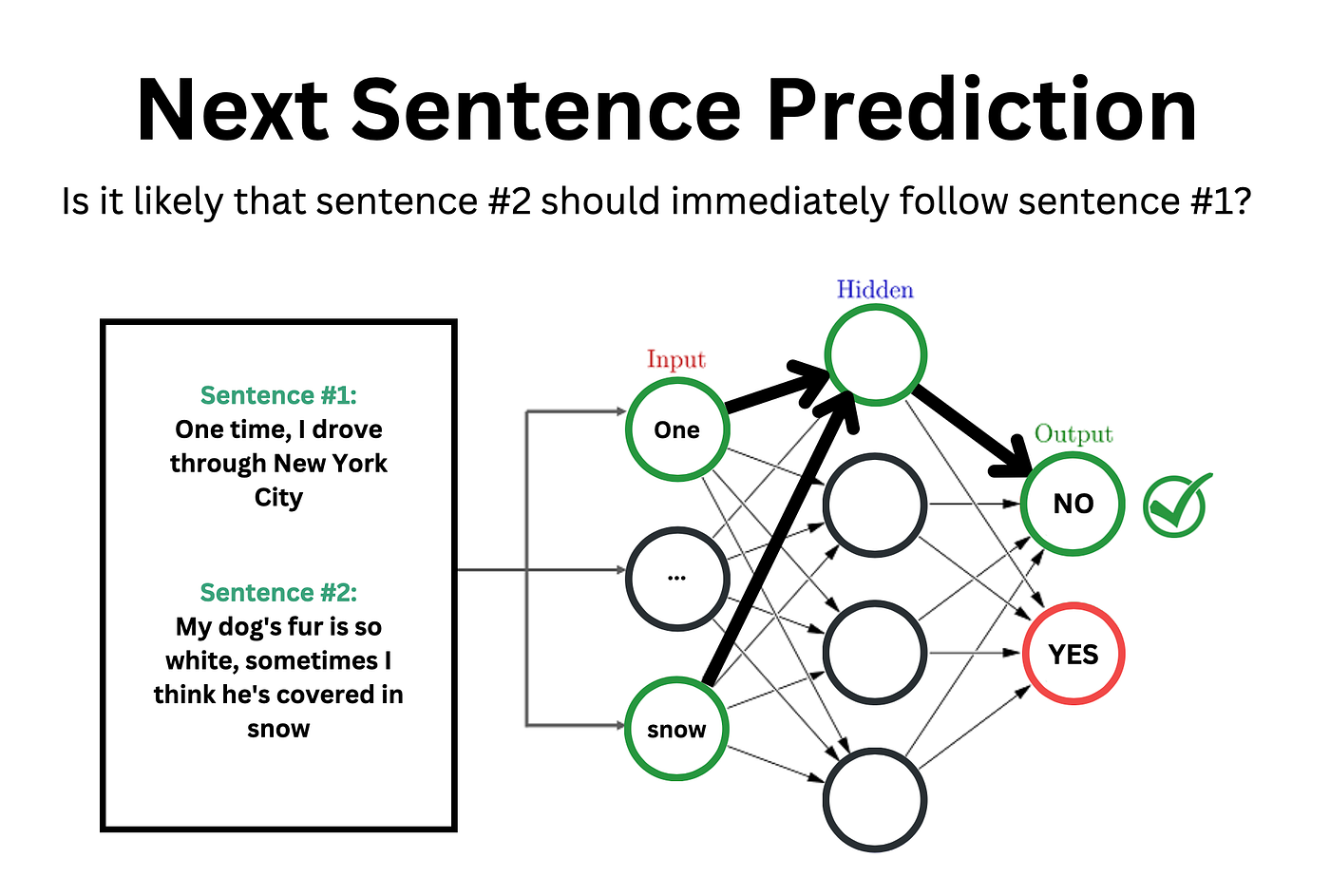 Next Sentence Prediction

Is it likely that sentence #2 should immediately follow sentence #1?

Sentence #1:
One time, I drove through New York City

Sentence #2:
My dog's fur is so white, sometimes I think he's covered in snow

Input

One

...

snow

Hidden

Output

NO

YES